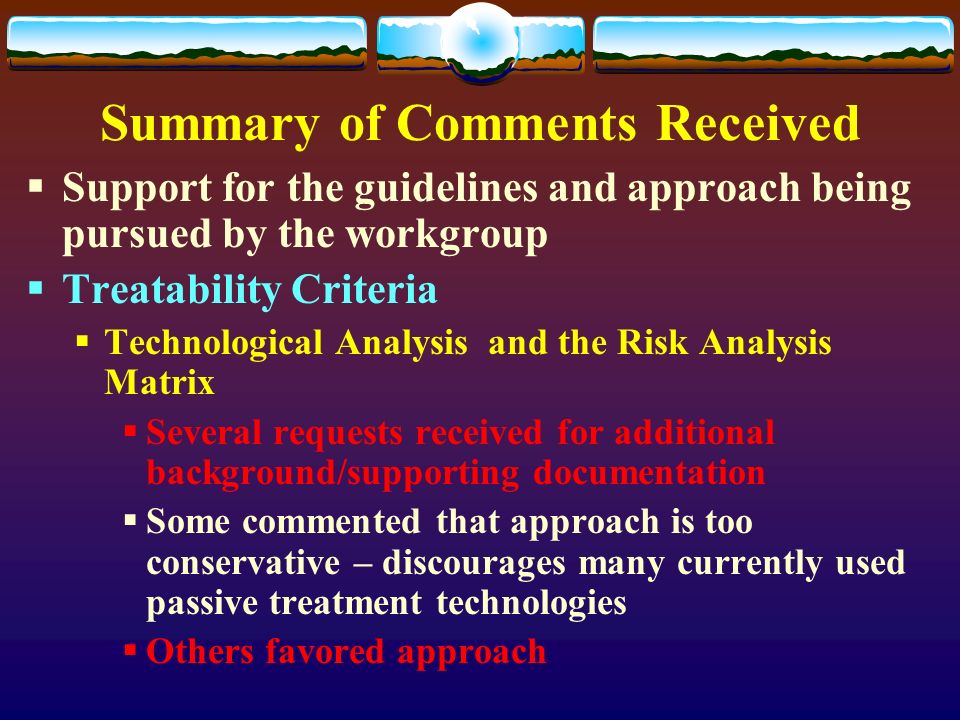 Summary of Comments Received

▪ Support for the guidelines and approach being pursued by the workgroup

▪ Treatability Criteria

▪ Technological Analysis and the Risk Analysis Matrix

▪ Several requests received for additional background/supporting documentation

▪ Some commented that approach is too conservative – discourages many currently used passive treatment technologies

▪ Others favored approach